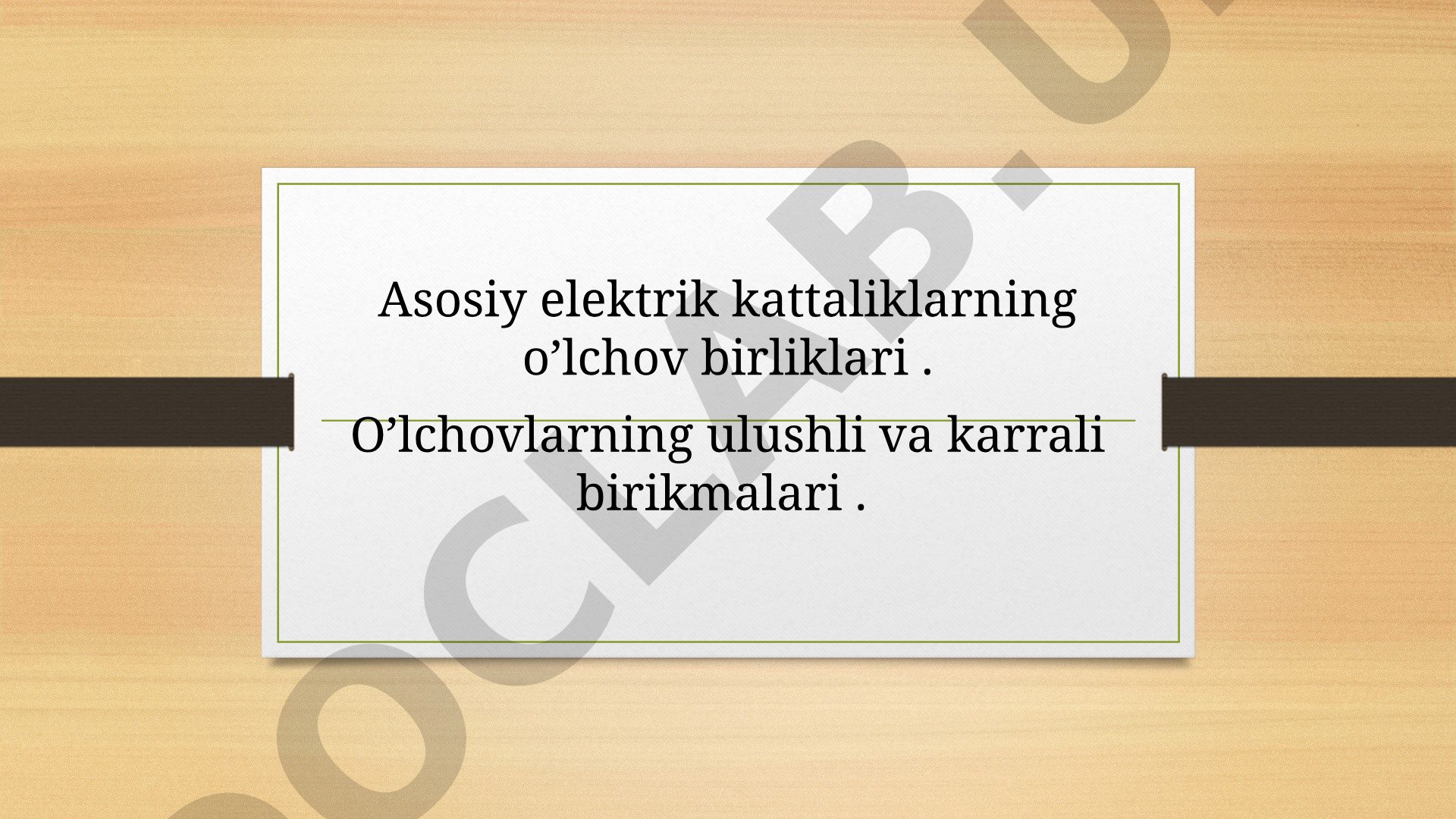 Asosiy elektrik kattaliklarning o’lchov birliklari .

O’lchovlarning ulushli va karrali birikmalari .

OCLAB.U